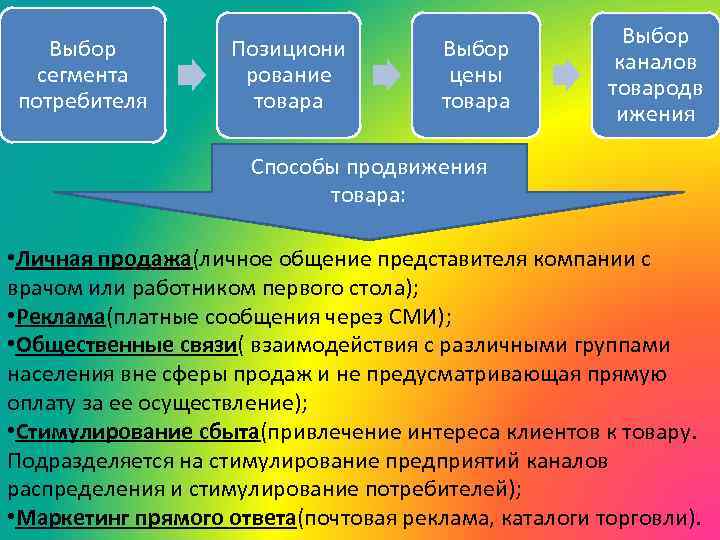 Выбор сегмента потребителя

Позиционирование товара

Выбор цены товара

Выбор каналов товародвижения

Способы продвижения товара:

•Личная продажа(личное общение представителя компании с врачом или работником первого стола);
•Реклама(платные сообщения через СМИ);
•Общественные связи( взаимодействия с различными группами населения вне сферы продаж и не предусматривающая прямую оплату за ее осуществление);
•Стимулирование сбыта(привлечение интереса клиентов к товару. Подразделяется на стимулирование предприятий каналов распределения и стимулирование потребителей);
•Маркетинг прямого ответа(почтовая реклама, каталоги торговли).